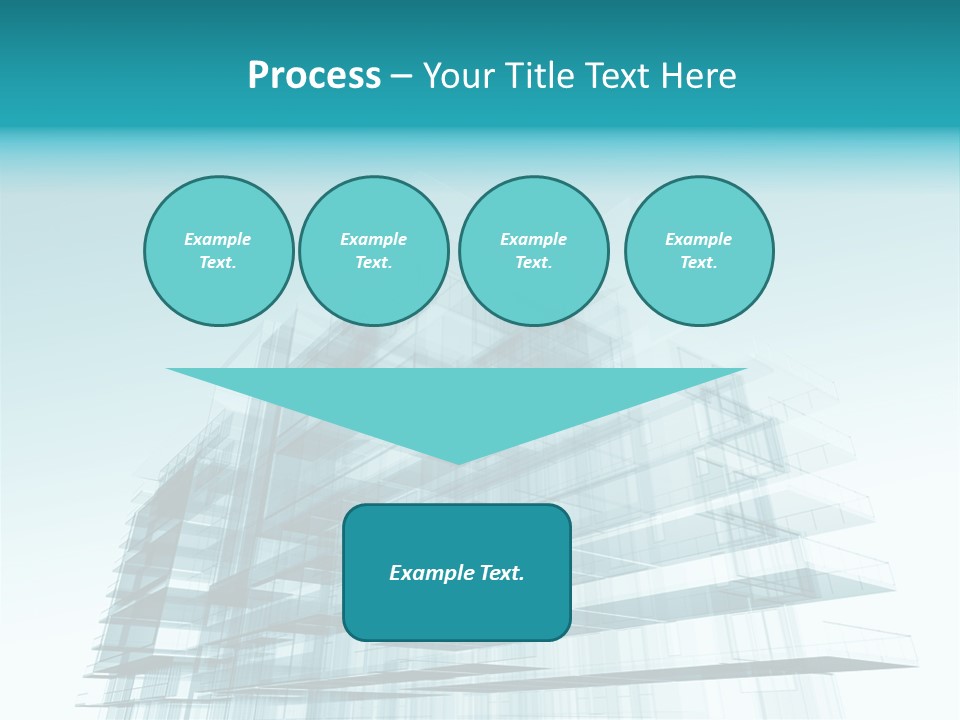 Process – Your Title Text Here

Example Text.

Example Text.

Example Text.

Example Text.

Example Text.